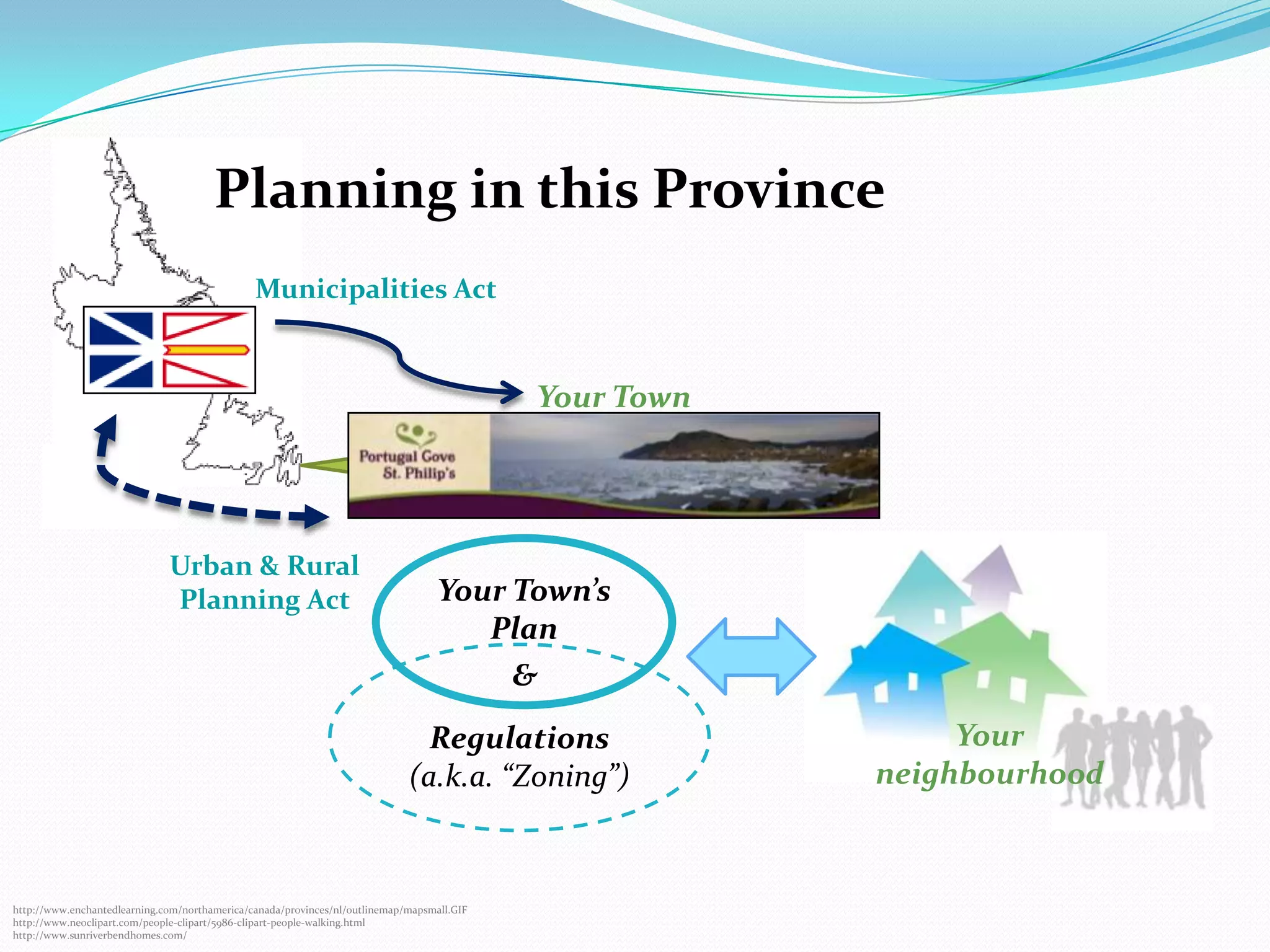 Planning in this Province

Municipalities Act

Your Town

Portugal Cove St. Philip's

Urban & Rural Planning Act

Your Town's Plan

&

Regulations (a.k.a. "Zoning")

Your neighbourhood

http://www.enchantedlearning.com/northamerica/canada/provinces/nl/outlinemap/mapsmall.GIF
http://www.neoclipart.com/people-clipart/5986-clipart-people-walking.html
http://www.sunriverbendhomes.com/